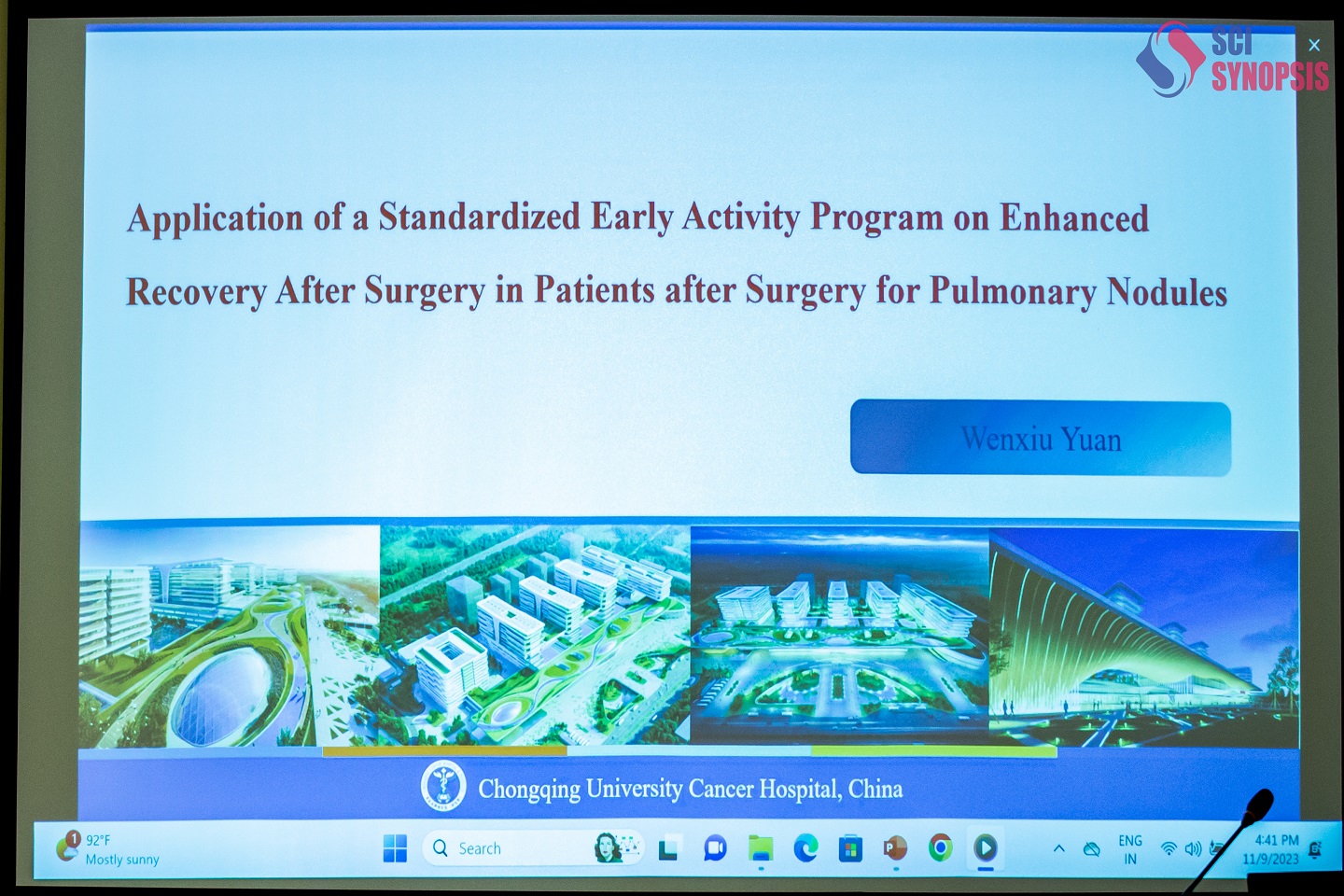 SCI SYNOPSIS

×

Application of a Standardized Early Activity Program on Enhanced Recovery After Surgery in Patients after Surgery for Pulmonary Nodules

Wenxiu Yuan

Chongqing University Cancer Hospital, China

1 92°F Mostly sunny

Search

ENG IN

4:41 PM 11/9/2023